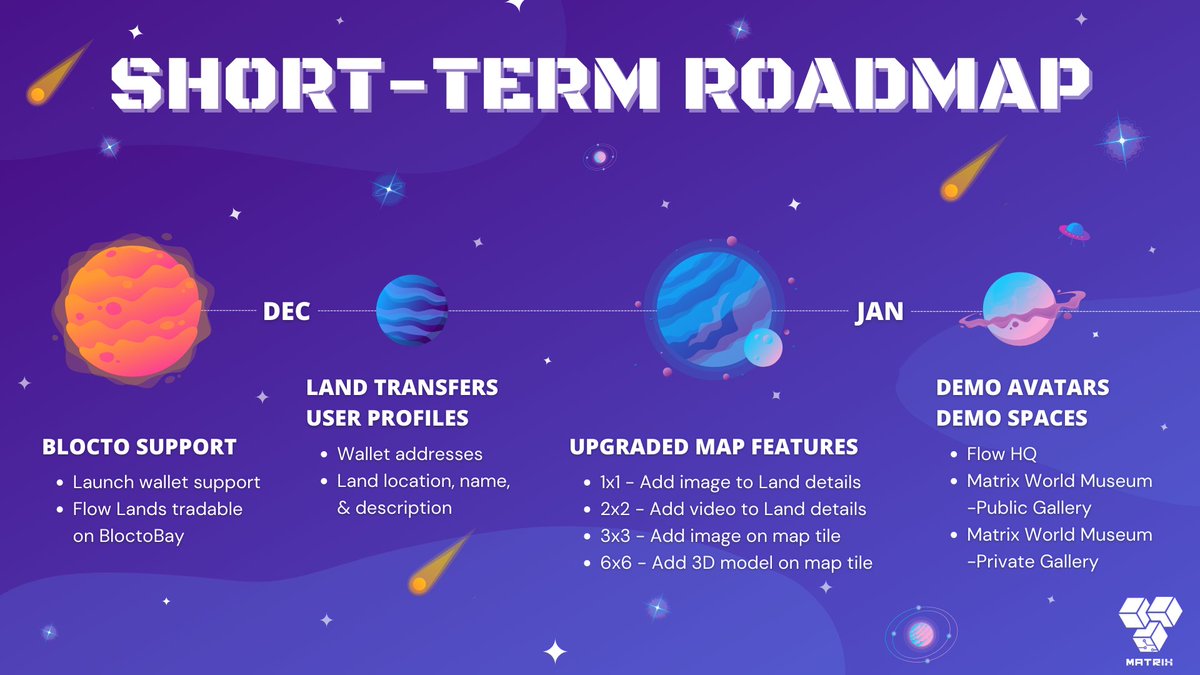 SHORT-TERM ROADMAP

DEC

JAN

BLOCTO SUPPORT
- Launch wallet support
- Flow Lands tradable on BloctoBay

LAND TRANSFERS
USER PROFILES
- Wallet addresses
- Land location, name, & description

UPGRADED MAP FEATURES
- 1x1 - Add image to Land details
- 2x2 - Add video to Land details
- 3x3 - Add image on map tile
- 6x6 - Add 3D model on map tile

DEMO AVATARS
DEMO SPACES
- Flow HQ
- Matrix World Museum -Public Gallery
- Matrix World Museum -Private Gallery

MATRIX